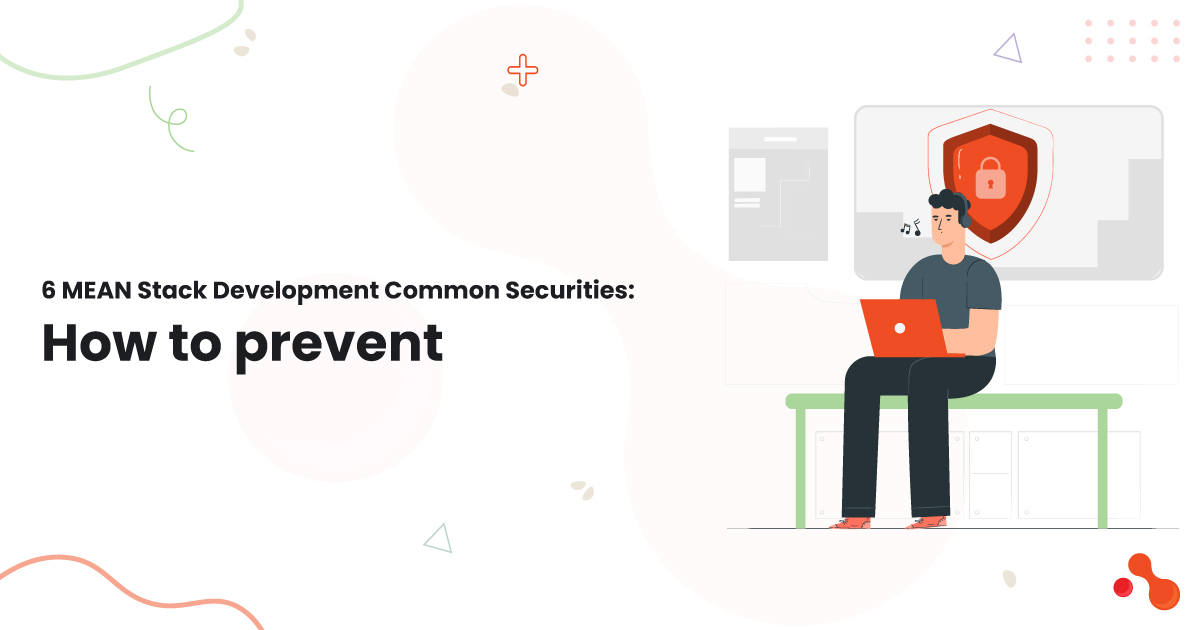 6 MEAN Stack Development Common Securities:

How to prevent